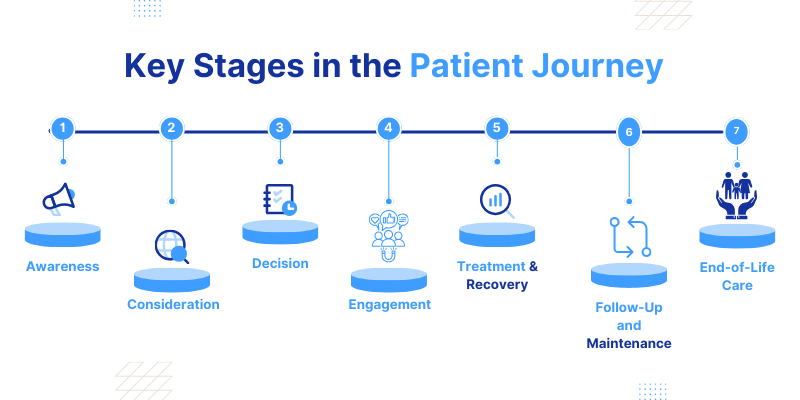 Key Stages in the Patient Journey

1

Awareness

2

Consideration

3

Decision

4

Engagement

5

Treatment & Recovery

6

Follow-Up and Maintenance

7

End-of-Life Care